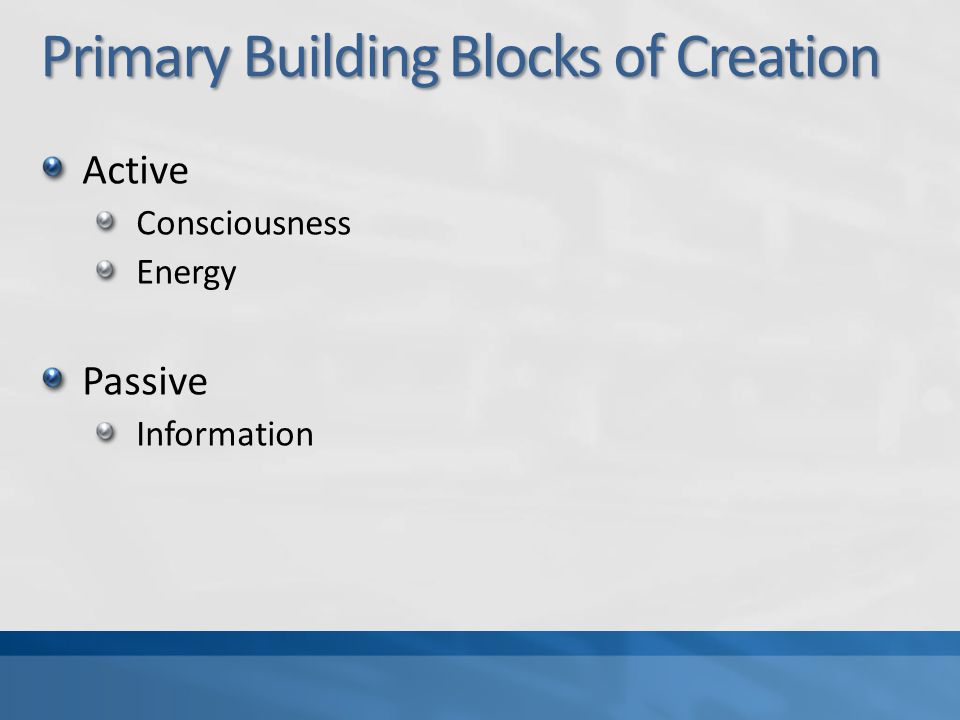 Primary Building Blocks of Creation

Active
Consciousness
Energy

Passive
Information